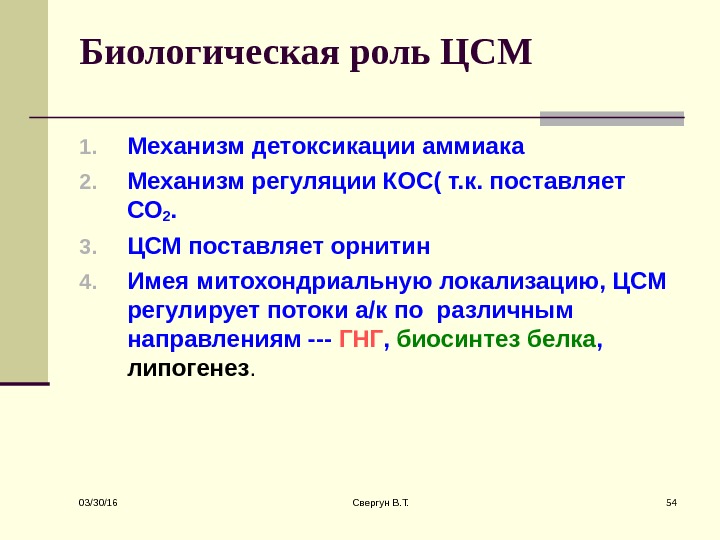 Биологическая роль ЦСМ

1. Механизм детоксикации аммиака
2. Механизм регуляции КОС( т.к. поставляет $CO_2$.
3. ЦСМ поставляет орнитин
4. Имея митохондриальную локализацию, ЦСМ регулирует потоки а/к по различным направлениям --- ГНГ, биосинтез белка, липогенез.

03/30/16

Свергун В.Т.

54